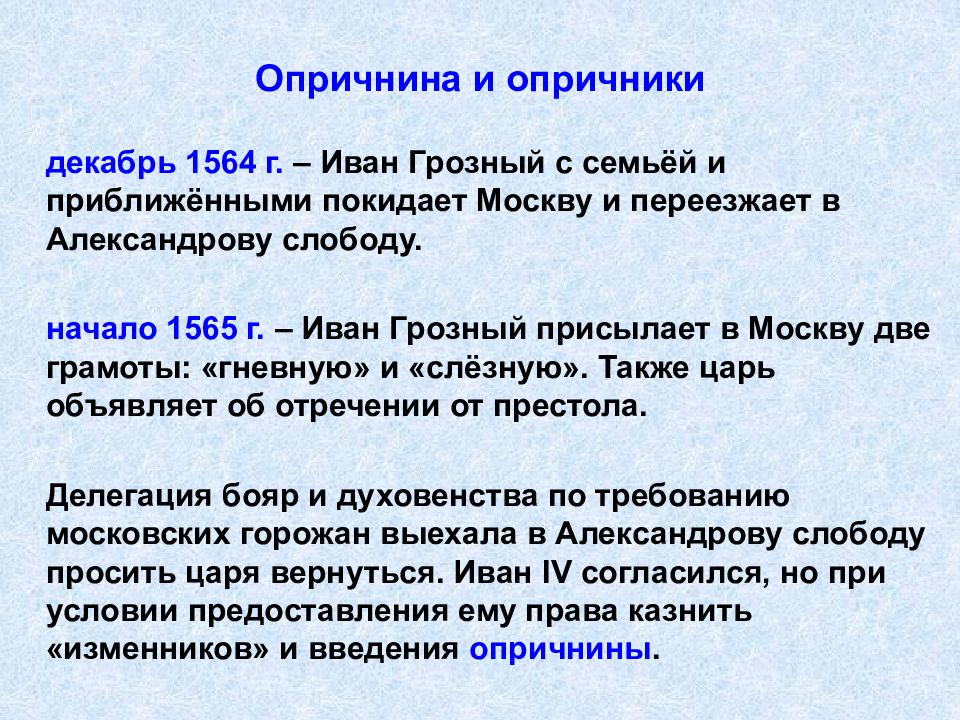 Опричнина и опричники

декабрь 1564 г. – Иван Грозный с семьёй и приближёнными покидает Москву и переезжает в Александрову слободу.

начало 1565 г. – Иван Грозный присылает в Москву две грамоты: «гневную» и «слёзную». Также царь объявляет об отречении от престола.

Делегация бояр и духовенства по требованию московских горожан выехала в Александрову слободу просить царя вернуться. Иван IV согласился, но при условии предоставления ему права казнить «изменников» и введения опричнины.